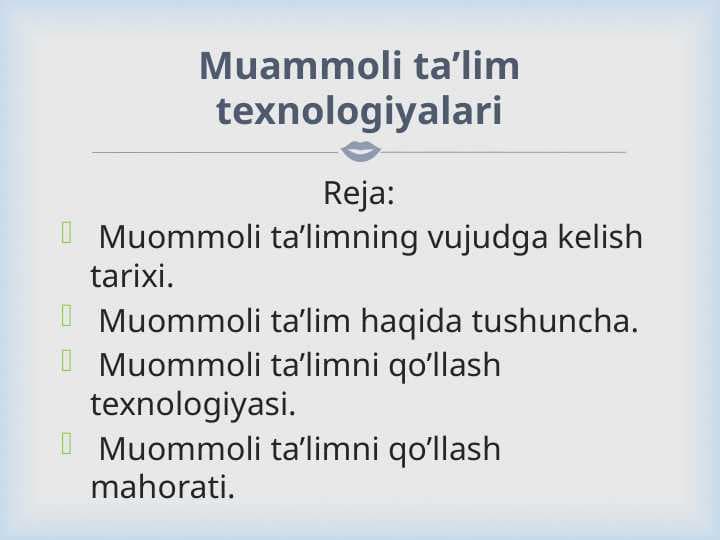 Muammoli ta’lim texnologiyalari

Reja:

Muommoli ta’limning vujudga kelish tarixi.

Muommoli ta’lim haqida tushuncha.

Muommoli ta’limni qo’llash texnologiyasi.

Muommoli ta’limni qo’llash mahorati.